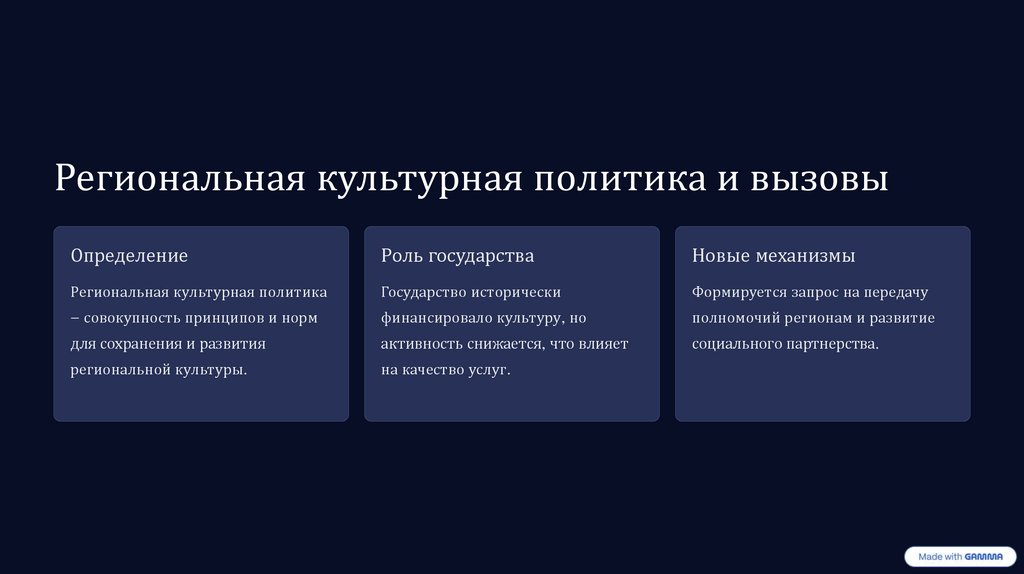 Региональная культурная политика и вызовы

Определение

Региональная культурная политика – совокупность принципов и норм для сохранения и развития региональной культуры.

Роль государства

Государство исторически финансировало культуру, но активность снижается, что влияет на качество услуг.

Новые механизмы

Формируется запрос на передачу полномочий регионам и развитие социального партнерства.

Made with GAMMA